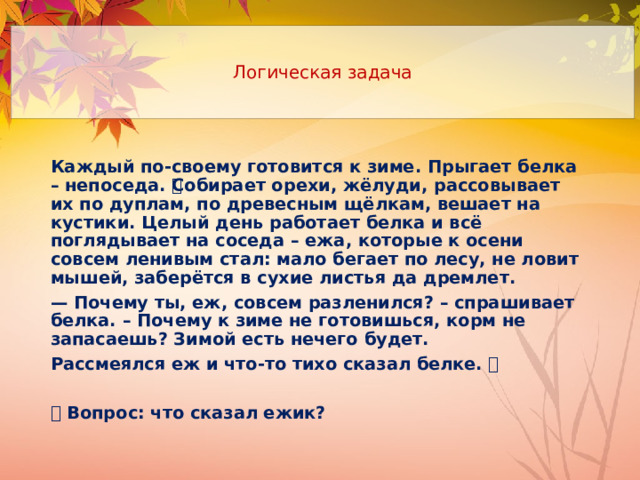 Логическая задача

Каждый по-своему готовится к зиме. Прыгает белка – непоседа. Собирает орехи, жёлуди, рассовывает их по дуплам, по древесным щёлкам, вешает на кустики. Целый день работает белка и всё поглядывает на соседа – ежа, которые к осени совсем ленивым стал: мало бегает по лесу, не ловит мышей, заберётся в сухие листья да дремлет.

— Почему ты, еж, совсем разленился? – спрашивает белка. – Почему к зиме не готовишься, корм не запасаешь? Зимой есть нечего будет.

Рассмеялся еж и что-то тихо сказал белке.

Вопрос: что сказал ежик?